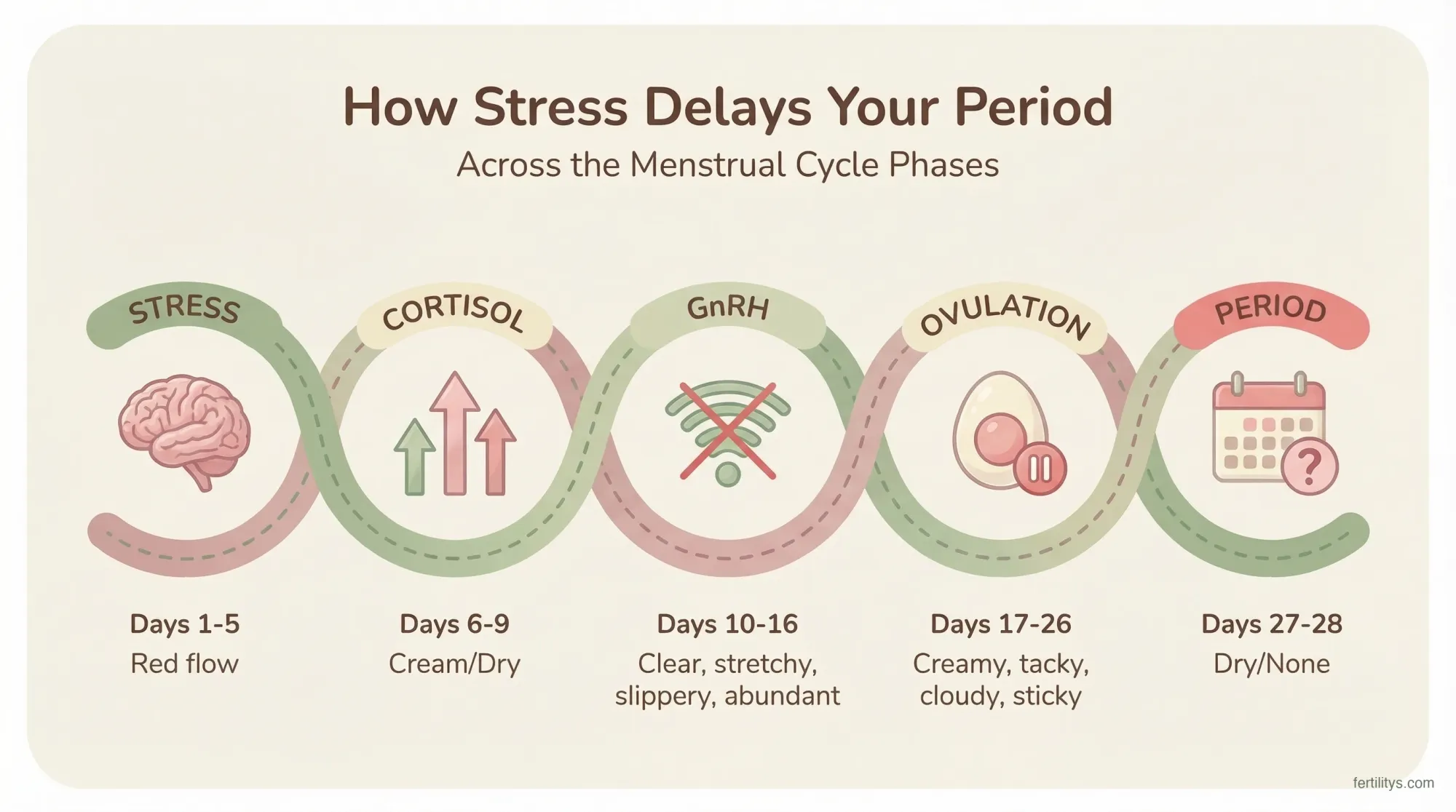 How Stress Delays Your Period

Across the Menstrual Cycle Phases

STRESS

CORTISOL

GnRH

OVULATION

PERIOD

Days 1-5
Red flow

Days 6-9
Cream/Dry

Days 10-16
Clear, stretchy, slippery, abundant

Days 17-26
Creamy, tacky, cloudy, sticky

Days 27-28
Dry/None

fertilitys.com